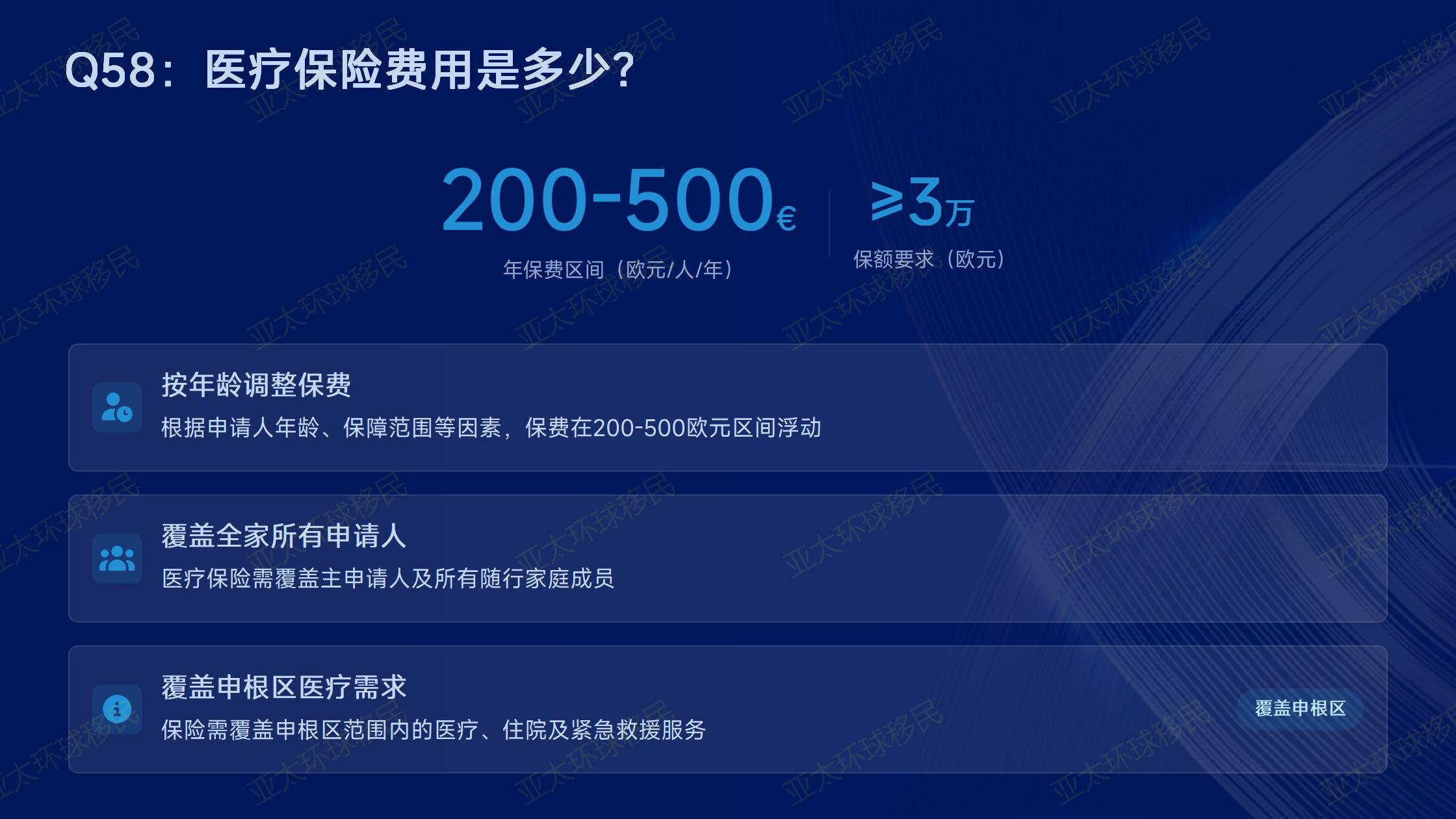 Q58：医疗保险费用是多少？

200-500€
年保费区间（欧元/人/年）

≥3万
保额要求（欧元）

按年龄调整保费
根据申请人年龄、保障范围等因素，保费在200-500欧元区间浮动

覆盖全家所有申请人
医疗保险需覆盖主申请人及所有随行家庭成员

覆盖申根区医疗需求
保险需覆盖申根区范围内的医疗、住院及紧急救援服务

覆盖申根区

亚太环球移民